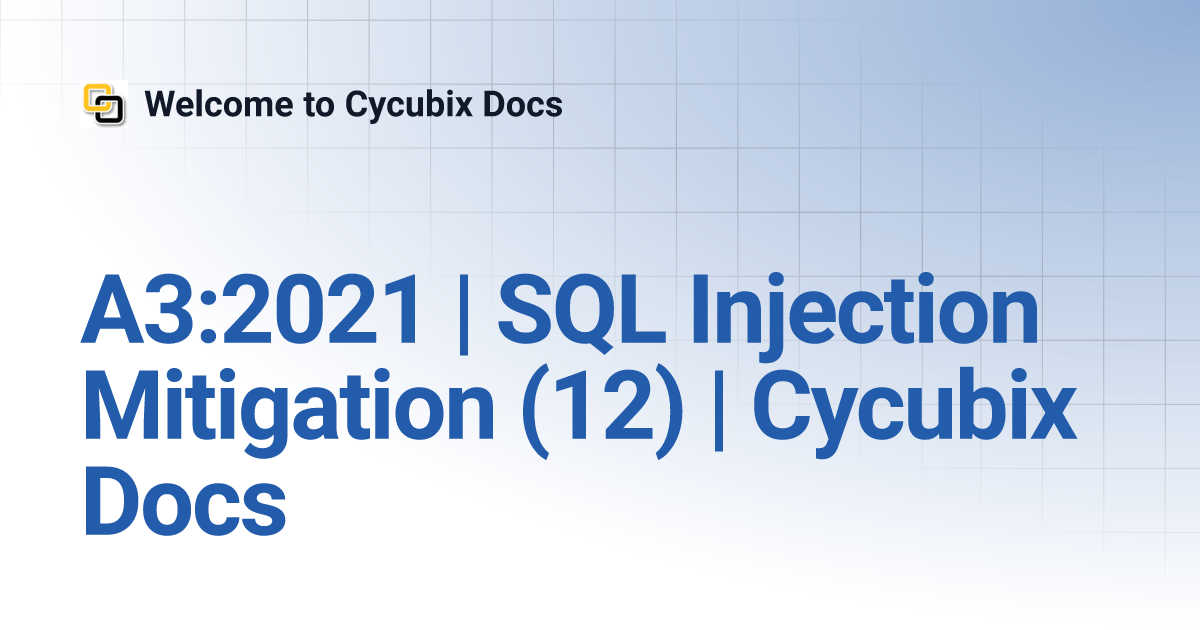 Welcome to Cycubix Docs

A3:2021 | SQL Injection Mitigation (12) | Cycubix Docs